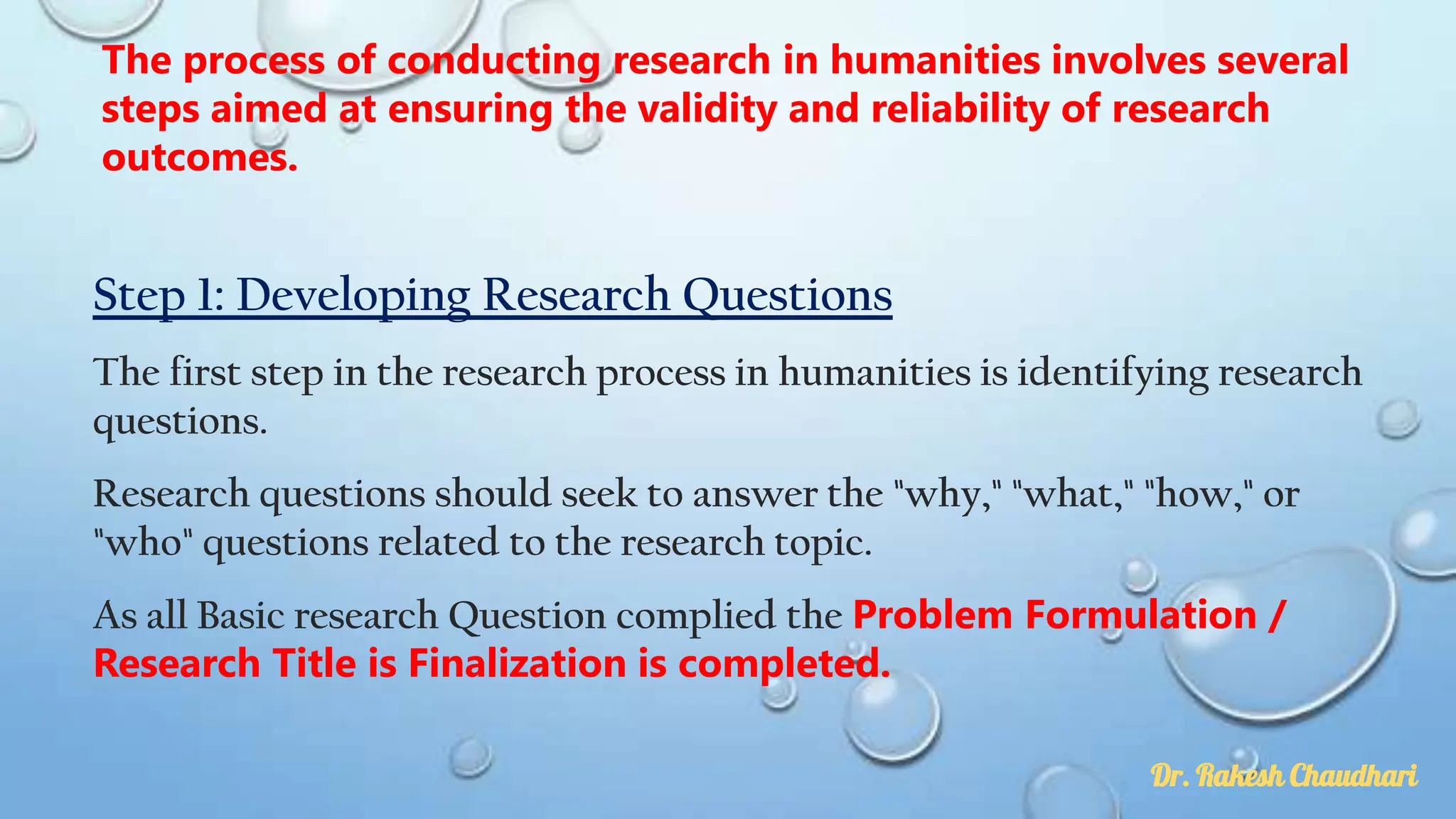 The process of conducting research in humanities involves several steps aimed at ensuring the validity and reliability of research outcomes.

Step 1: Developing Research Questions

The first step in the research process in humanities is identifying research questions.

Research questions should seek to answer the "why," "what," "how," or "who" questions related to the research topic.

As all Basic research Question complied the Problem Formulation / Research Title is Finalization is completed.

Dr. Rakesh Chaudhari